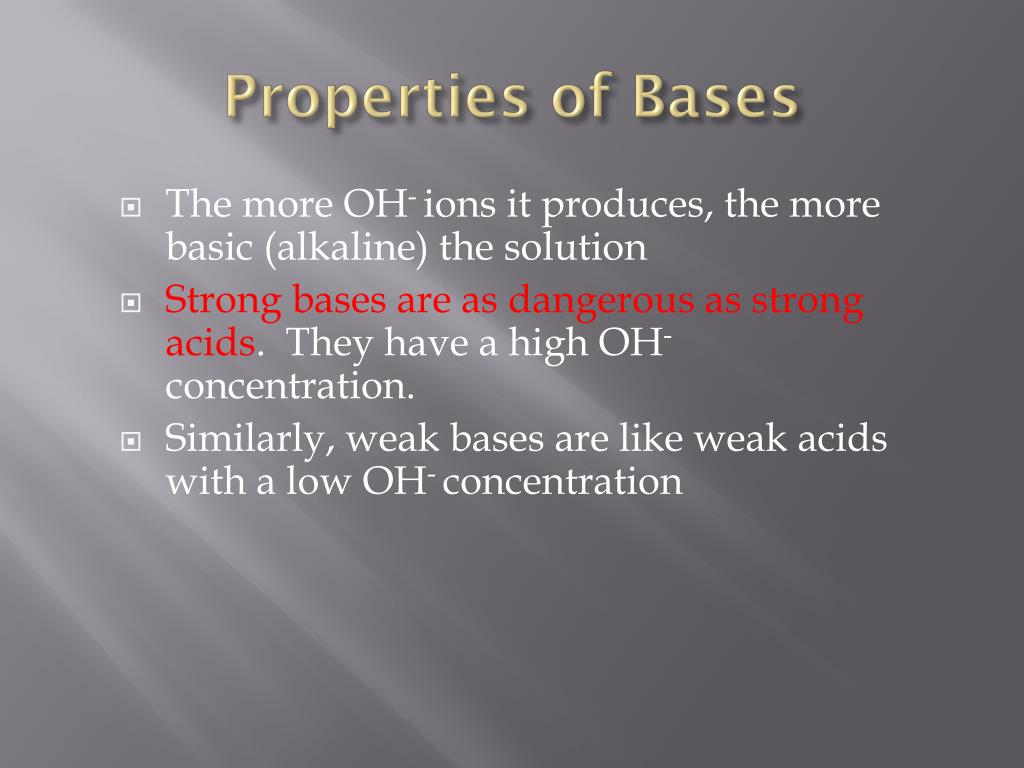 Properties of Bases

- The more $OH^-$ ions it produces, the more basic (alkaline) the solution
- Strong bases are as dangerous as strong acids. They have a high $OH^-$ concentration.
- Similarly, weak bases are like weak acids with a low $OH^-$ concentration